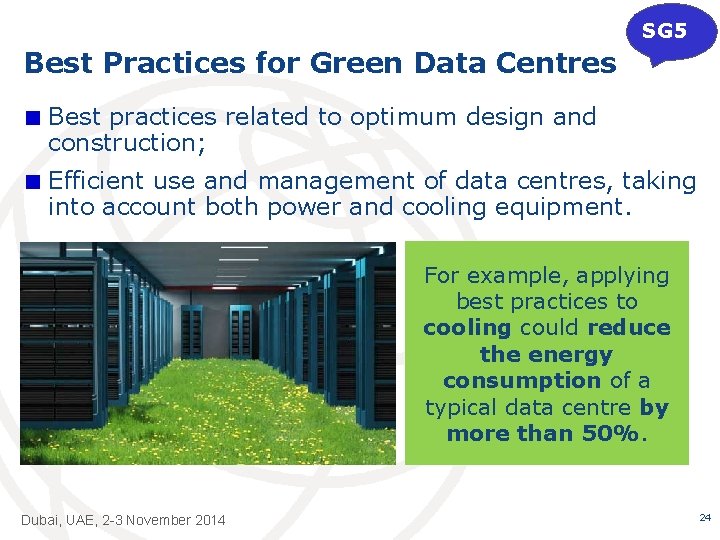 SG5

Best Practices for Green Data Centres

Best practices related to optimum design and construction;

Efficient use and management of data centres, taking into account both power and cooling equipment.

For example, applying best practices to cooling could reduce the energy consumption of a typical data centre by more than 50%.

Dubai, UAE, 2-3 November 2014

24